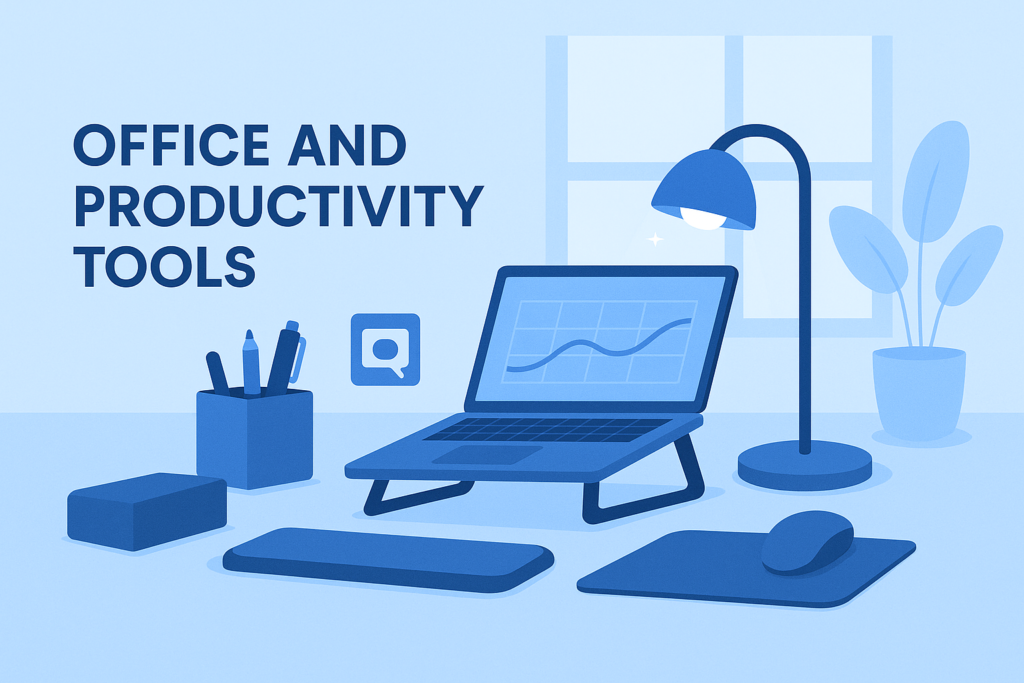 OFFICE AND PRODUCTIVITY TOOLS